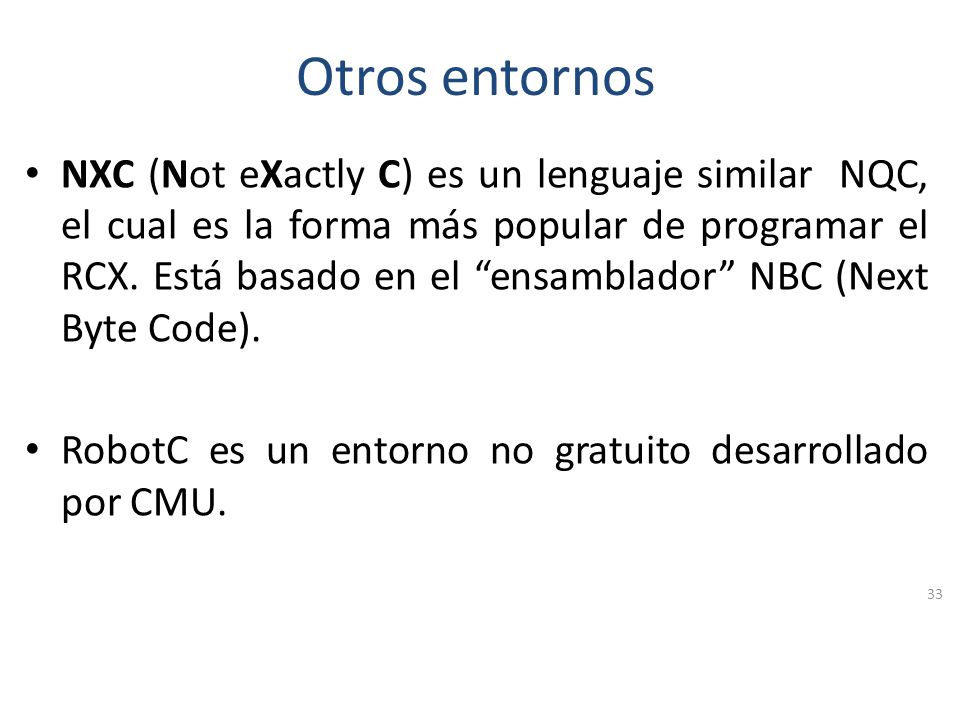 Otros entornos

• NXC (Not eXactly C) es un lenguaje similar NQC, el cual es la forma más popular de programar el RCX. Está basado en el “ensamblador” NBC (Next Byte Code).

• RobotC es un entorno no gratuito desarrollado por CMU.

33